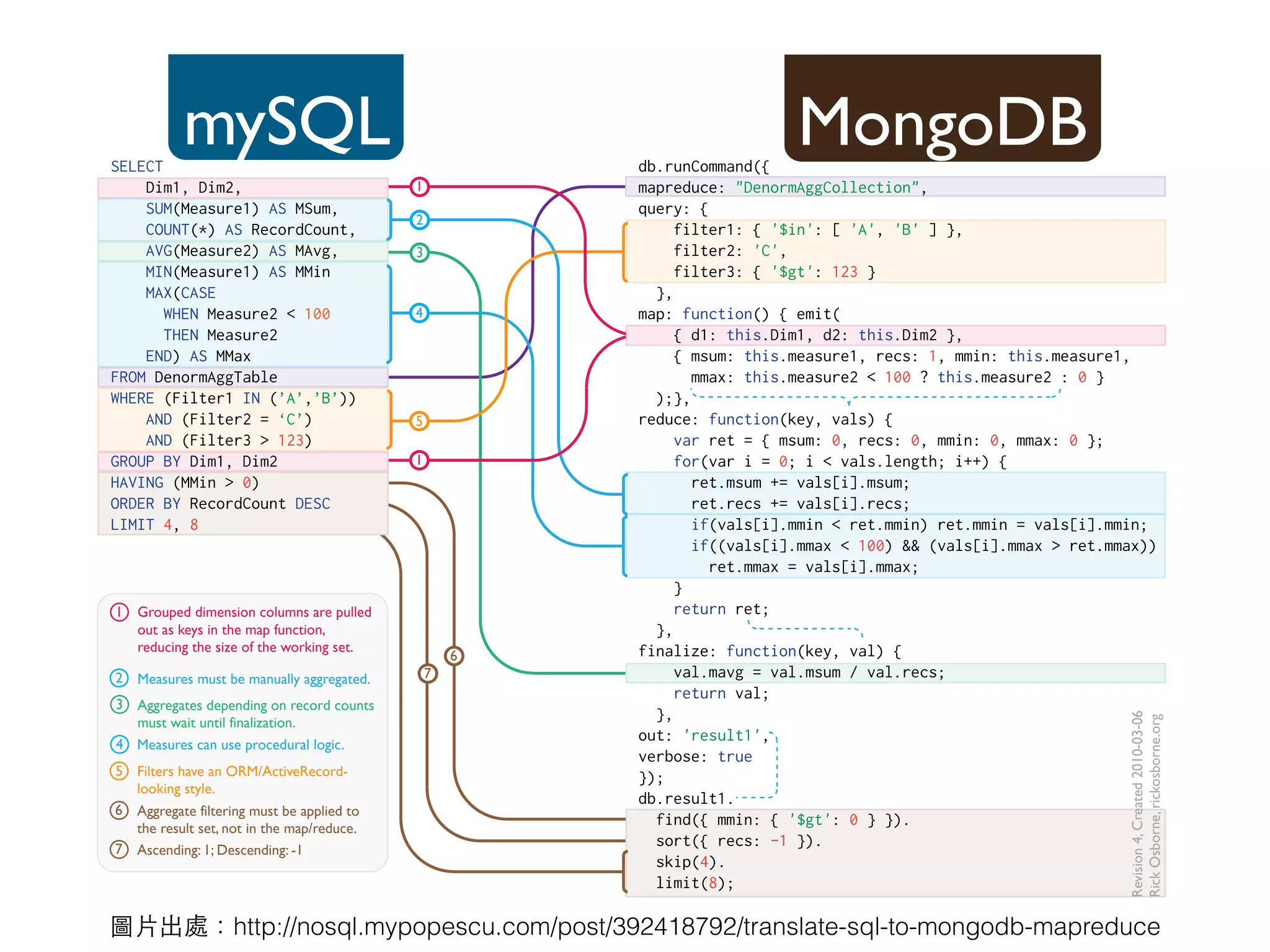 mySQL

SELECT
Dim1, Dim2,
SUM(Measure1) AS MSum,
COUNT(*) AS RecordCount,
AVG(Measure2) AS MAvg,
MIN(Measure1) AS MMin
MAX(CASE
WHEN Measure2 < 100
THEN Measure2
END) AS MMax
FROM DenormAggTable
WHERE (Filter1 IN ('A','B'))
AND (Filter2 = 'C')
AND (Filter3 > 123)
GROUP BY Dim1, Dim2
HAVING (MMin > 0)
ORDER BY RecordCount DESC
LIMIT 4, 8

1 2 3 4 5 1 6 7

1 Grouped dimension columns are pulled out as keys in the map function, reducing the size of the working set.
2 Measures must be manually aggregated.
3 Aggregates depending on record counts must wait until finalization.
4 Measures can use procedural logic.
5 Filters have an ORM/ActiveRecord-looking style.
6 Aggregate filtering must be applied to the result set, not in the map/reduce.
7 Ascending: 1; Descending: -1

MongoDB

db.runCommand({
mapreduce: "DenormAggCollection",
query: {
filter1: { '$in': [ 'A', 'B' ] },
filter2: 'C',
filter3: { '$gt': 123 }
},
map: function() { emit(
{ d1: this.Dim1, d2: this.Dim2 },
{ msum: this.measure1, recs: 1, mmin: this.measure1,
mmax: this.measure2 < 100 ? this.measure2 : 0 }
);},
reduce: function(key, vals) {
var ret = { msum: 0, recs: 0, mmin: 0, mmax: 0 };
for(var i = 0; i < vals.length; i++) {
ret.msum += vals[i].msum;
ret.recs += vals[i].recs;
if(vals[i].mmin < ret.mmin) ret.mmin = vals[i].mmin;
if((vals[i].mmax < 100) && (vals[i].mmax > ret.mmax))
ret.mmax = vals[i].mmax;
}
return ret;
},
finalize: function(key, val) {
val.mavg = val.msum / val.recs;
return val;
},
out: 'result1',
verbose: true
});
db.result1.
find({ mmin: { '$gt': 0 } }).
sort({ recs: -1 }).
skip(4).
limit(8);

Revision 4, Created 2010-03-06
Rick Osborne, rickosborne.org

圖片出處：http://nosql.mypopescu.com/post/392418792/translate-sql-to-mongodb-mapreduce